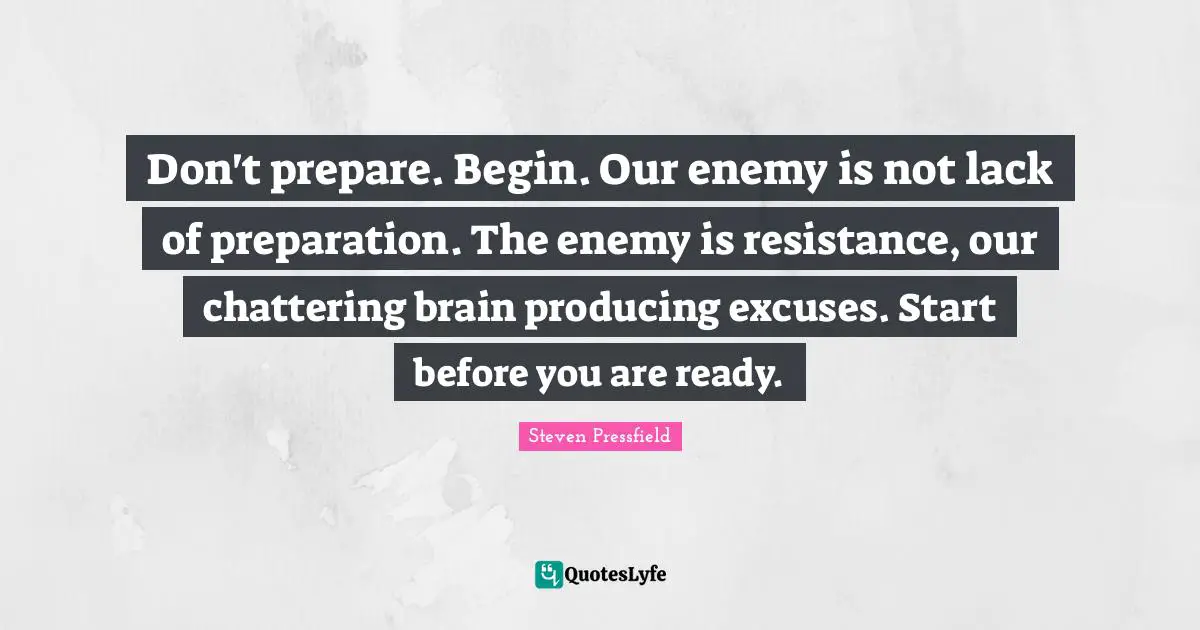 Don't prepare. Begin. Our enemy is not lack of preparation. The enemy is resistance, our chattering brain producing excuses. Start before you are ready.

Steven Pressfield

QuotesLyfe